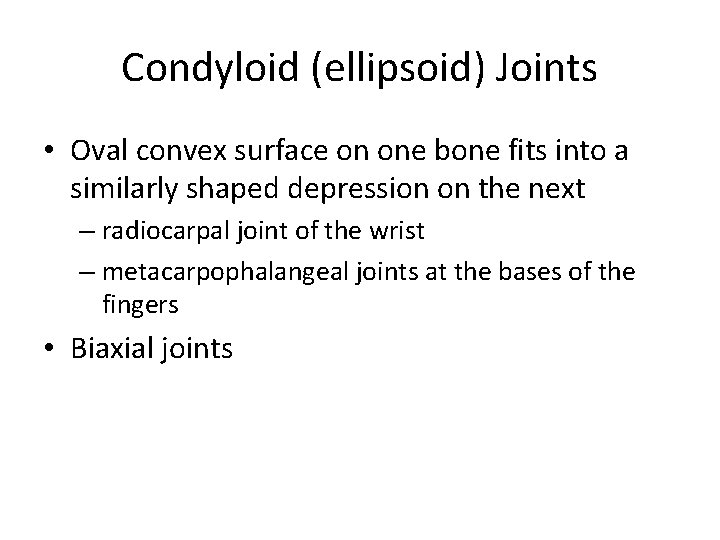 Condyloid (ellipsoid) Joints

• Oval convex surface on one bone fits into a similarly shaped depression on the next
– radiocarpal joint of the wrist
– metacarpophalangeal joints at the bases of the fingers
• Biaxial joints